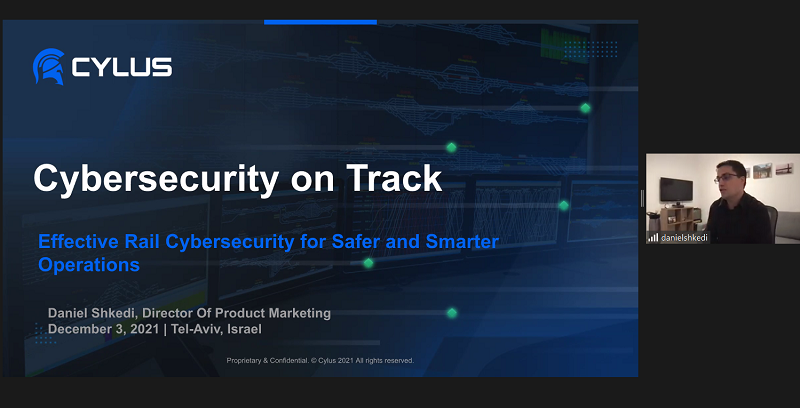 CYLUS

Cybersecurity on Track

Effective Rail Cybersecurity for Safer and Smarter Operations

Daniel Shkedi, Director Of Product Marketing
December 3, 2021 | Tel-Aviv, Israel

Proprietary & Confidential. © Cylus 2021 All rights reserved.

danielshkedi